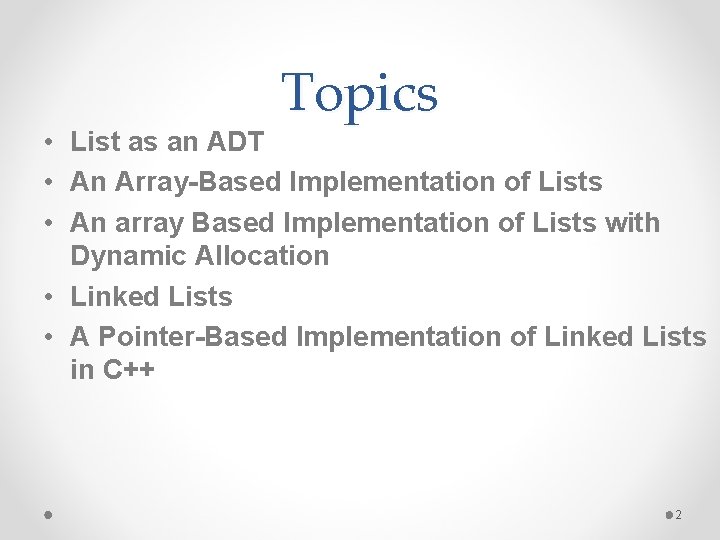 Topics

• List as an ADT
• An Array-Based Implementation of Lists
• An array Based Implementation of Lists with Dynamic Allocation
• Linked Lists
• A Pointer-Based Implementation of Linked Lists in C++

2